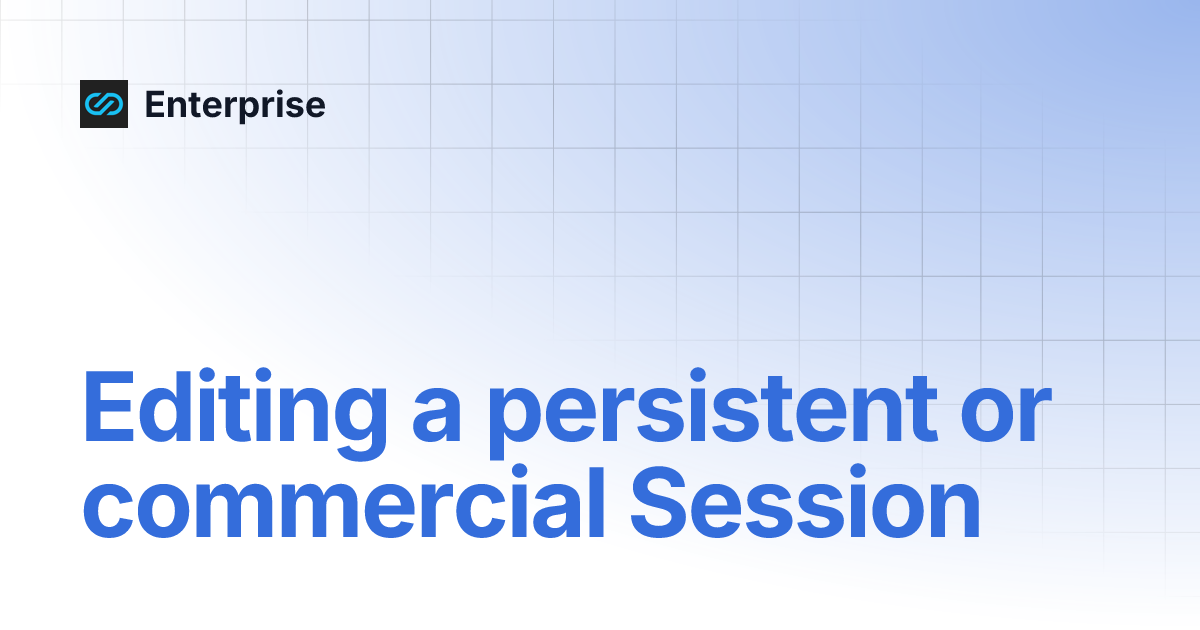 Enterprise

Editing a persistent or commercial Session